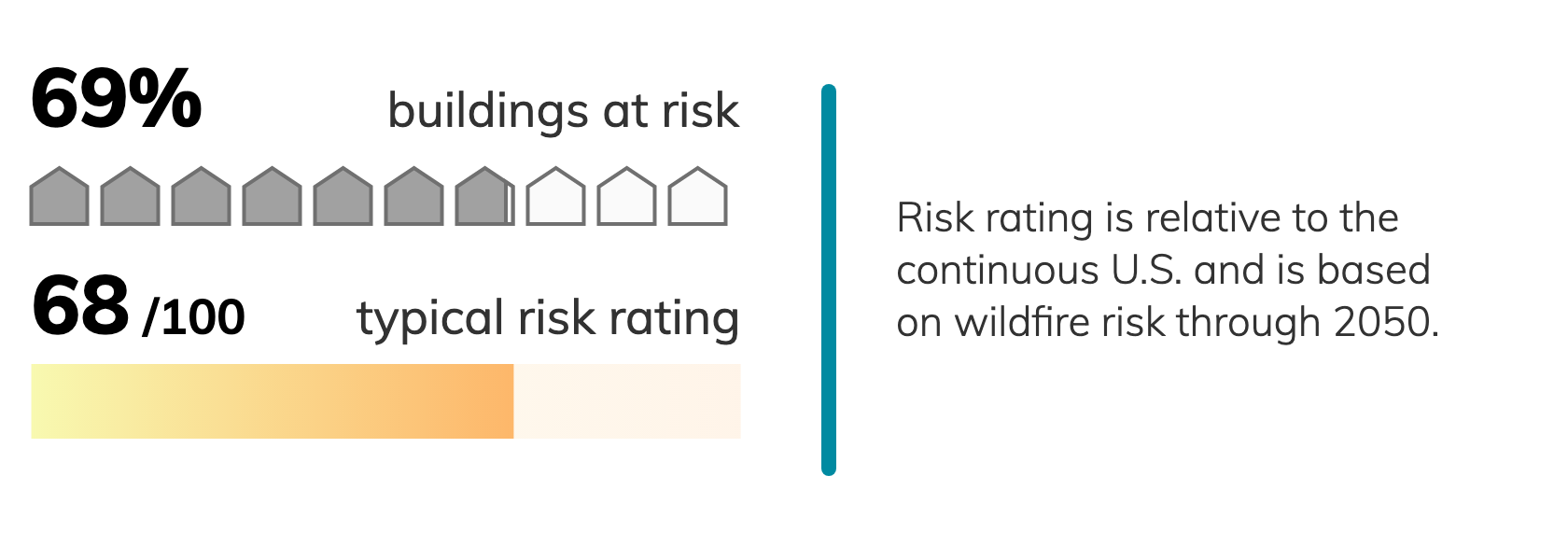 69% buildings at risk

68 /100 typical risk rating

Risk rating is relative to the continuous U.S. and is based on wildfire risk through 2050.